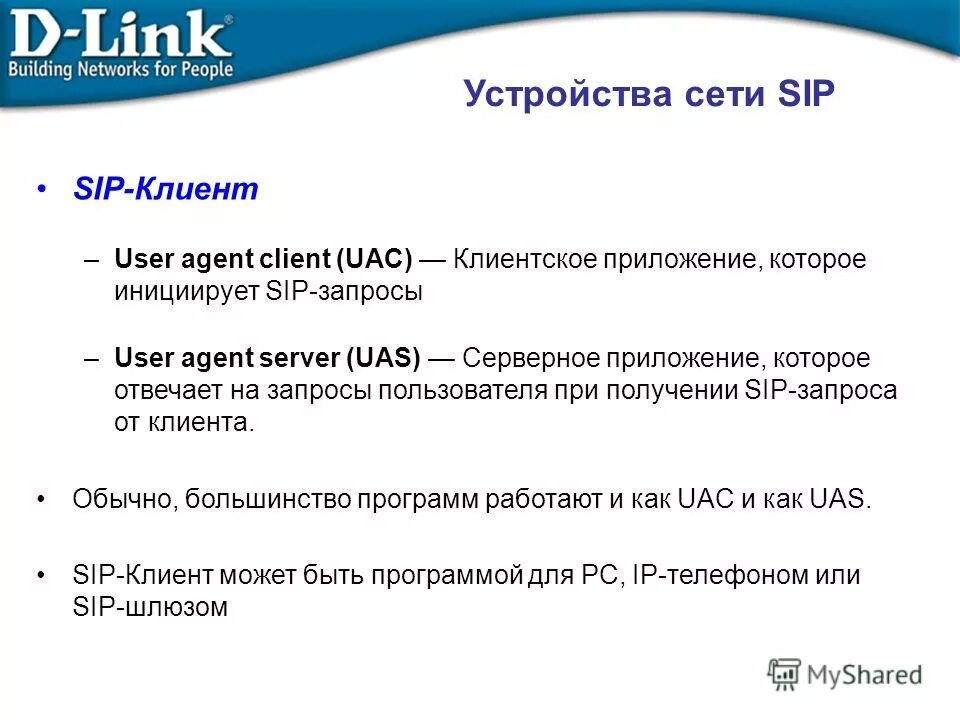 D-Link®
Building Networks for People

Устройства сети SIP

• SIP-Клиент

– User agent client (UAC) — Клиентское приложение, которое инициирует SIP-запросы

– User agent server (UAS) — Серверное приложение, которое отвечает на запросы пользователя при получении SIP-запроса от клиента.

• Обычно, большинство программ работают и как UAC и как UAS.

• SIP-Клиент может быть программой для PC, IP-телефоном или SIP-шлюзом

MyShared